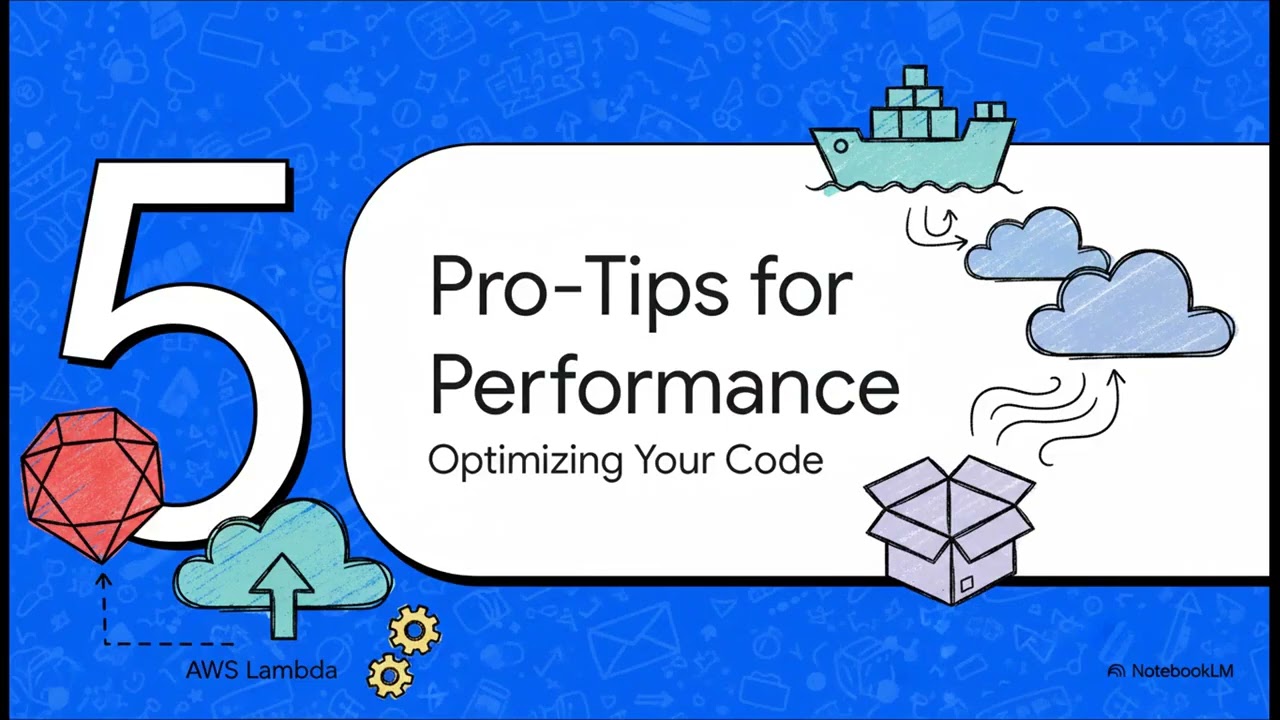 5

Pro-Tips for Performance

Optimizing Your Code

AWS Lambda

NotebookLM